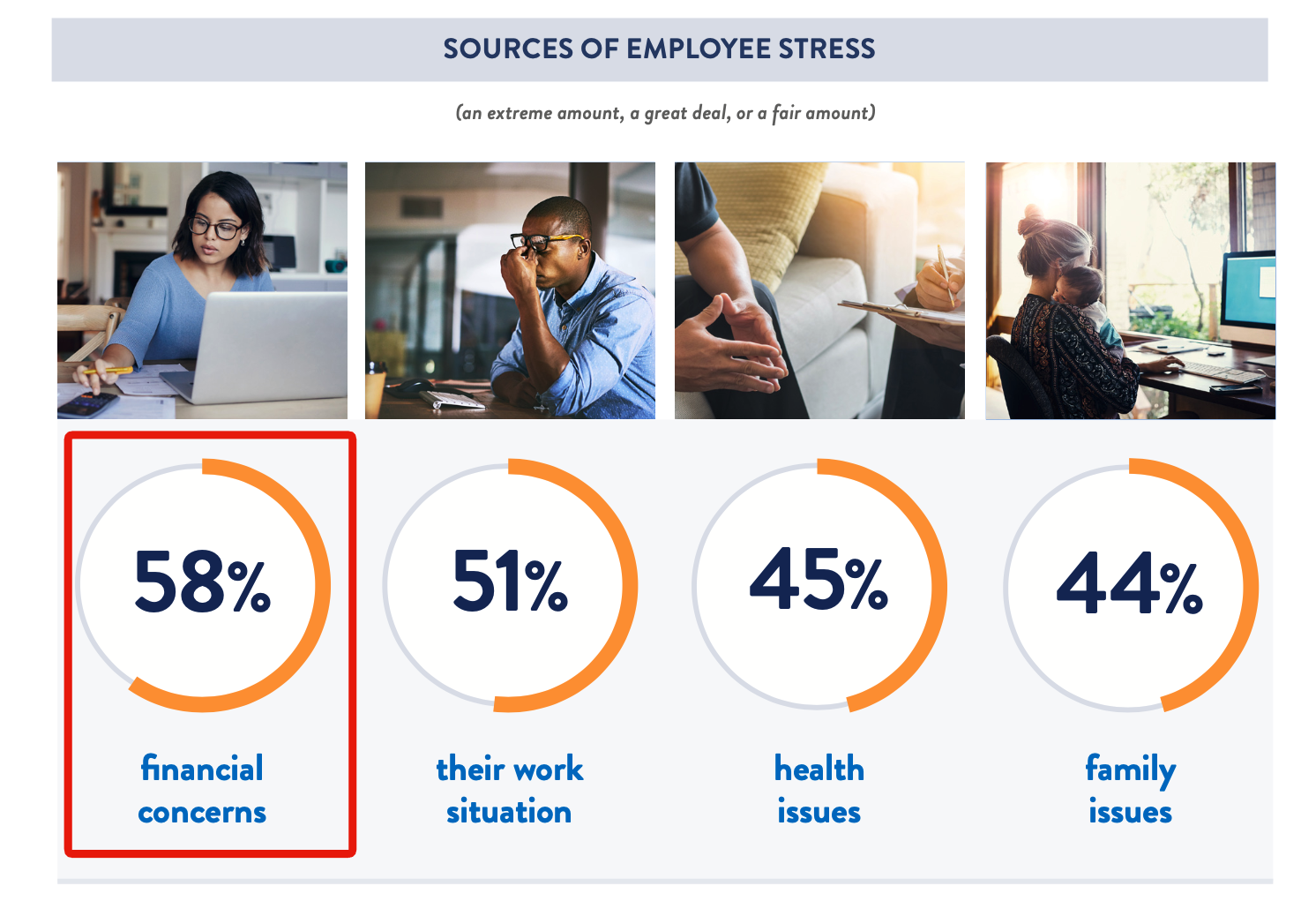 SOURCES OF EMPLOYEE STRESS

(an extreme amount, a great deal, or a fair amount)

58%
financial concerns

51%
their work situation

45%
health issues

44%
family issues